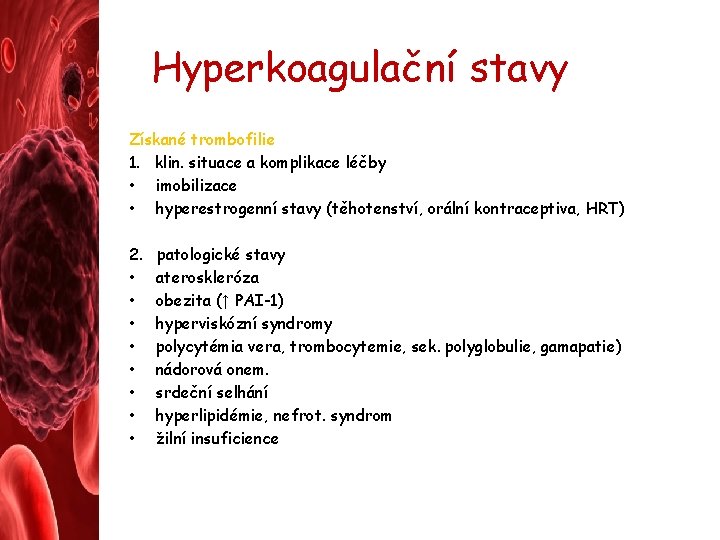 Hyperkoagulační stavy

Získané trombofilie
1. klin. situace a komplikace léčby
• imobilizace
• hyperestrogenní stavy (těhotenství, orální kontraceptiva, HRT)

2. patologické stavy
• ateroskleróza
• obezita (↑ PAI-1)
• hyperviskózní syndromy
• polycytémia vera, trombocytemie, sek. polyglobulie, gamapatie)
• nádorová onem.
• srdeční selhání
• hyperlipidémie, nefrot. syndrom
• žilní insuficience